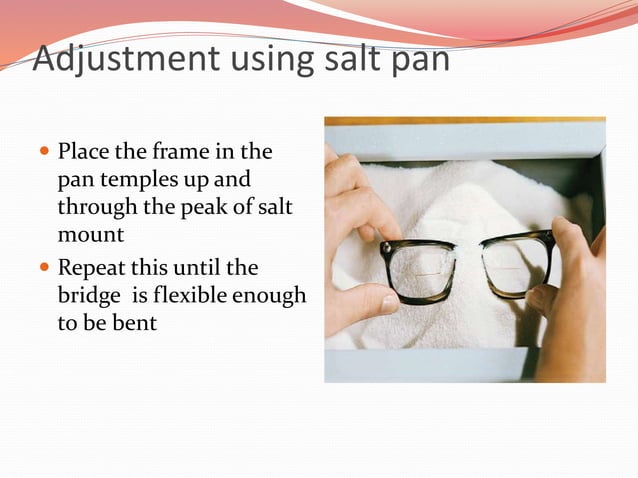 Adjustment using salt pan

- Place the frame in the pan temples up and through the peak of salt mount
- Repeat this until the bridge  is flexible enough to be bent